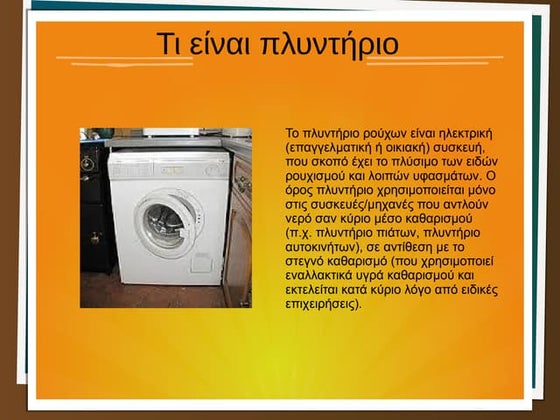 Τι είναι πλυντήριο

Το πλυντήριο ρούχων είναι ηλεκτρική (επαγγελματική ή οικιακή) συσκευή, που σκοπό έχει το πλύσιμο των ειδών ρουχισμού και λοιπών υφασμάτων. Ο όρος πλυντήριο χρησιμοποιείται μόνο στις συσκευές/μηχανές που αντλούν νερό σαν κύριο μέσο καθαρισμού (π.χ. πλυντήριο πιάτων, πλυντήριο αυτοκινήτων), σε αντίθεση με το στεγνό καθαρισμό (που χρησιμοποιεί εναλλακτικά υγρά καθαρισμού και εκτελείται κατά κύριο λόγο από ειδικές επιχειρήσεις).